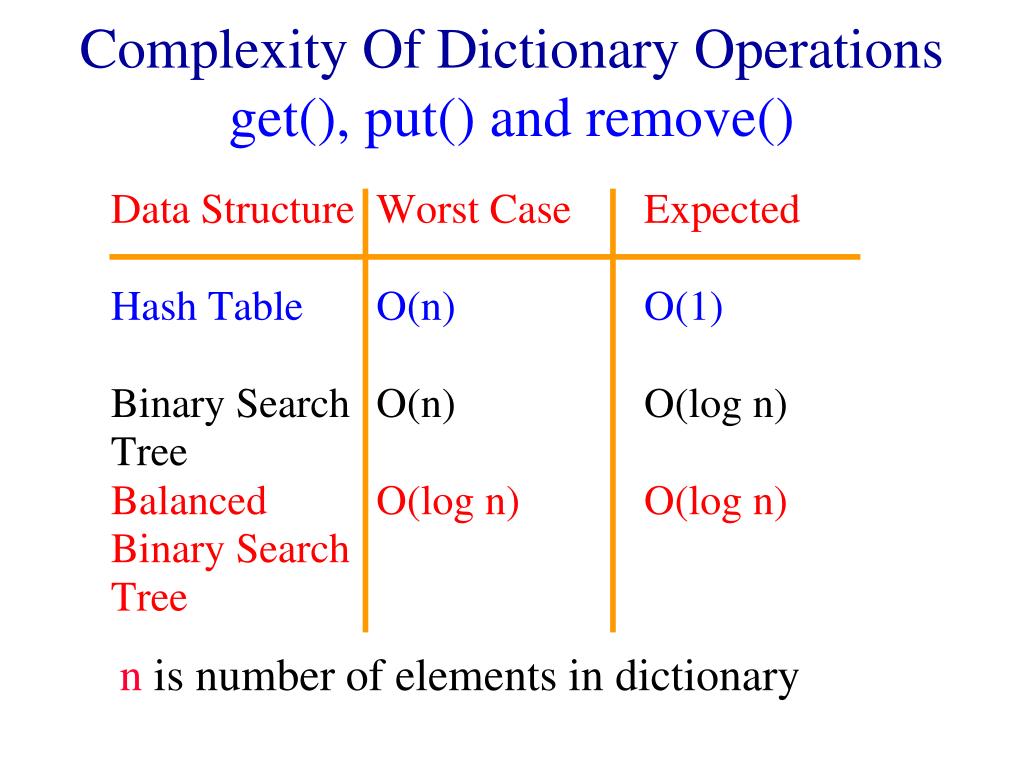 Complexity Of Dictionary Operations
get(), put() and remove()

| Data Structure | Worst Case | Expected |
|---|---|---|
| Hash Table | O(n) | O(1) |
| Binary Search Tree | O(n) | O(log n) |
| Balanced Binary Search Tree | O(log n) | O(log n) |

n is number of elements in dictionary